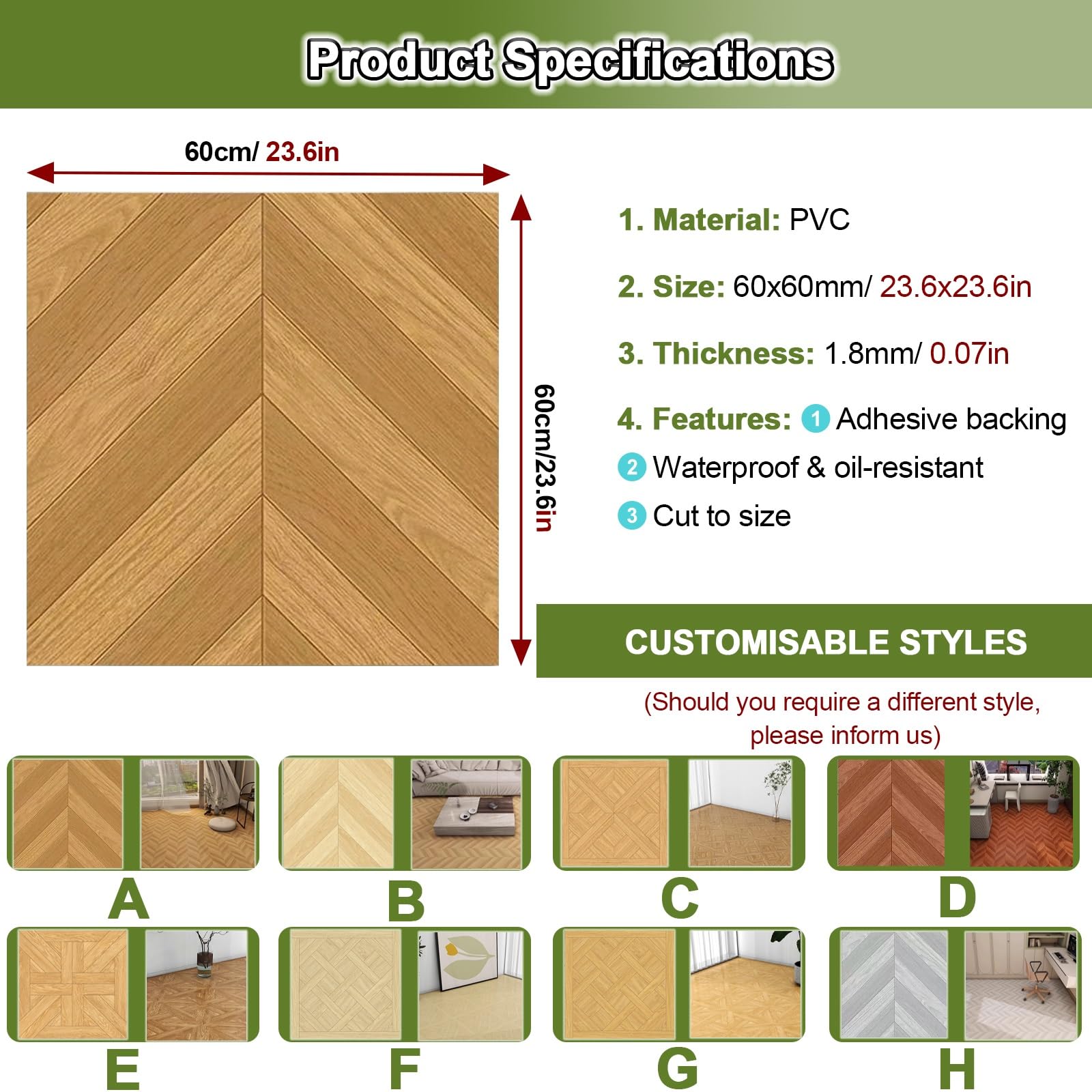 Product Specifications

60cm/ 23.6in

60cm/23.6in

1. Material: PVC

2. Size: 60x60mm/ 23.6x23.6in

3. Thickness: 1.8mm/ 0.07in

4. Features: 1 Adhesive backing
2 Waterproof & oil-resistant
3 Cut to size

CUSTOMISABLE STYLES

(Should you require a different style, please inform us)

A

B

C

D

E

F

G

H